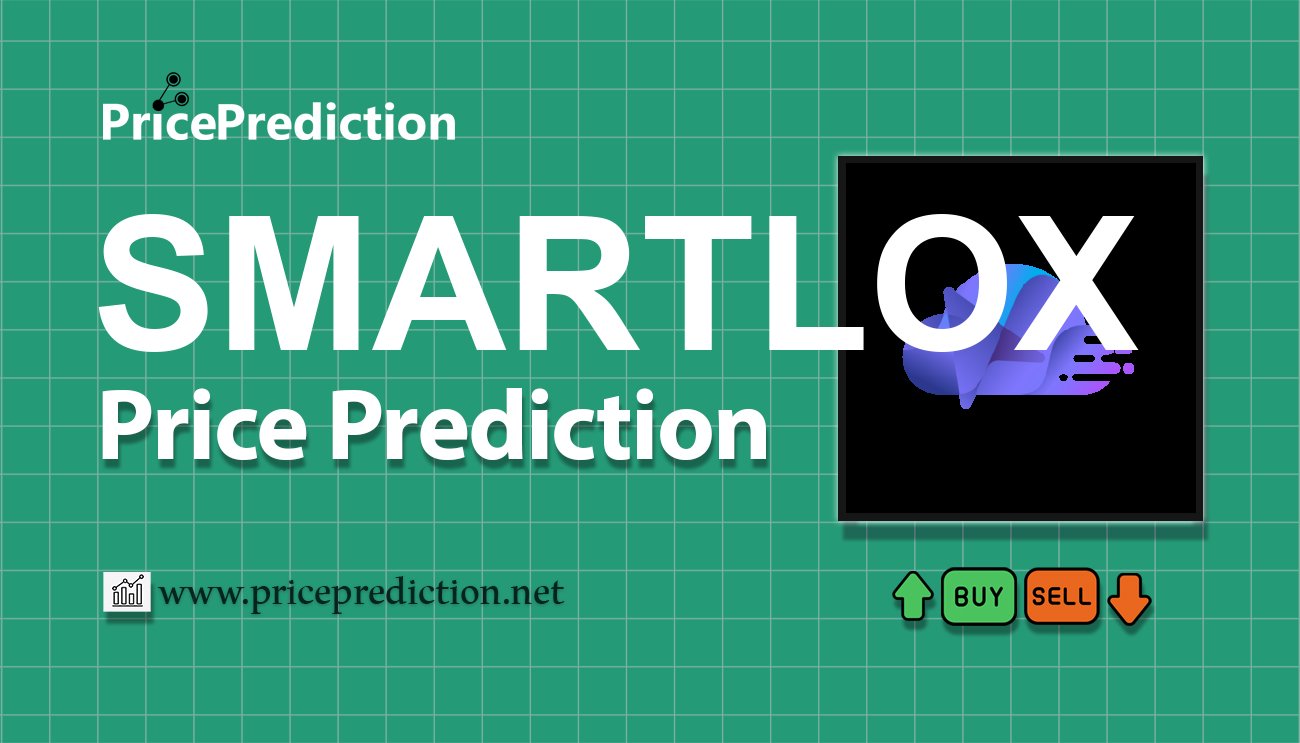 PricePrediction

SMARTLOX
Price Prediction

www.priceprediction.net

BUY SELL